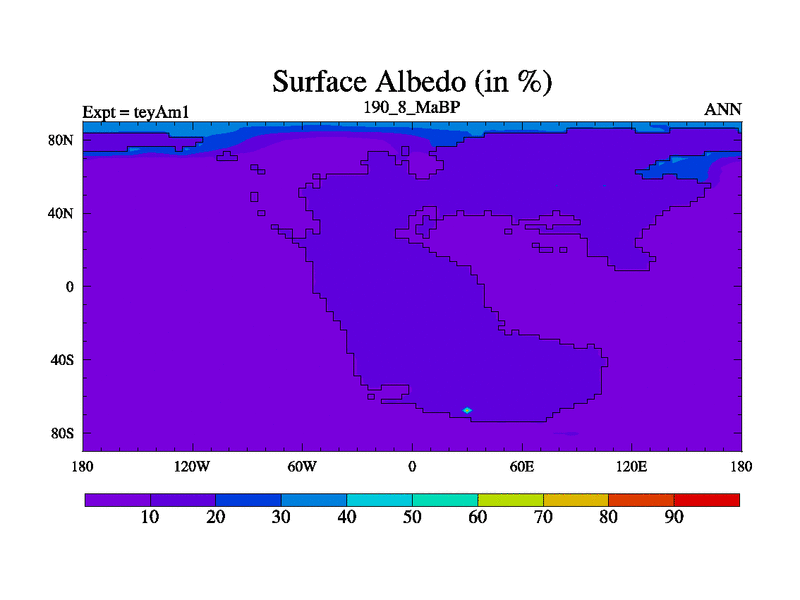 Surface Albedo (in %)

Expt = teyAm1
190_8_MaBP
ANN

80N
40N
0
40S
80S

180
120W
60W
0
60E
120E
180

10
20
30
40
50
60
70
80
90